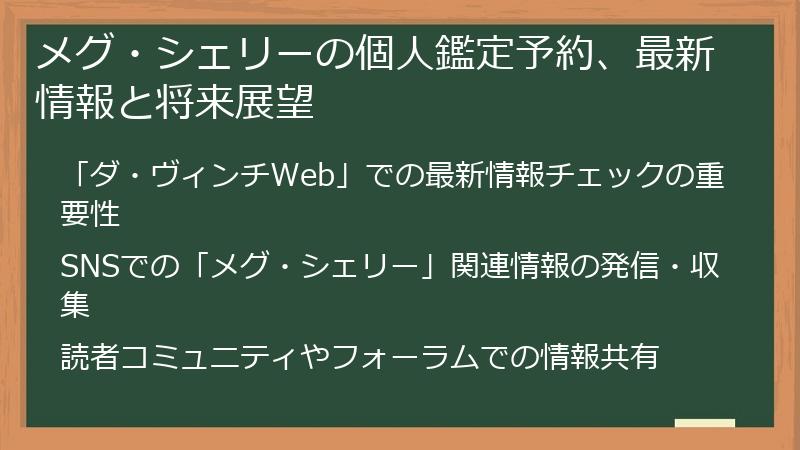 メグ・シェリーの個人鑑定予約、最新情報と将来展望

「ダ・ヴィンチWeb」での最新情報チェックの重要性

SNSでの「メグ・シェリー」関連情報の発信・収集

読者コミュニティやフォーラムでの情報共有